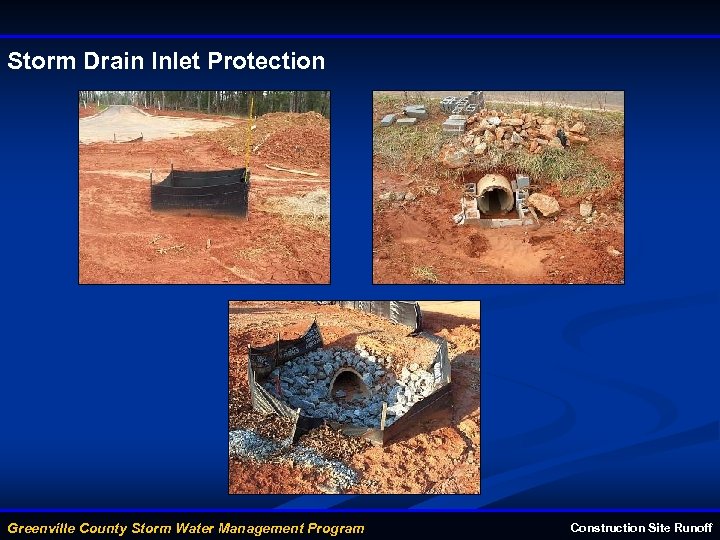 Storm Drain Inlet Protection

Greenville County Storm Water Management Program

Construction Site Runoff